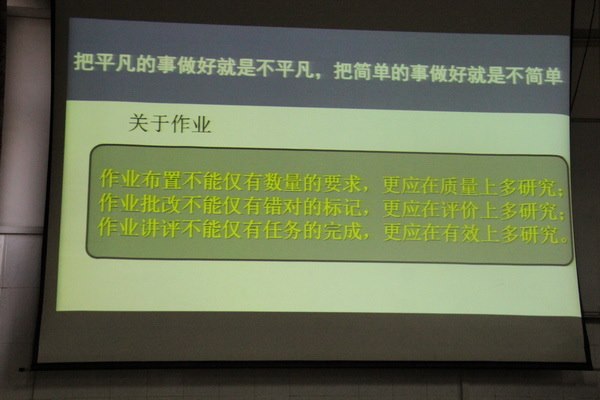 把平凡的事做好就是不平凡，把简单的事做好就是不简单

关于作业

作业布置不能仅有数量的要求，更应在质量上多研究；
作业批改不能仅有错对的标记，更应在评价上多研究；
作业讲评不能仅有任务的完成，更应在有效上多研究。